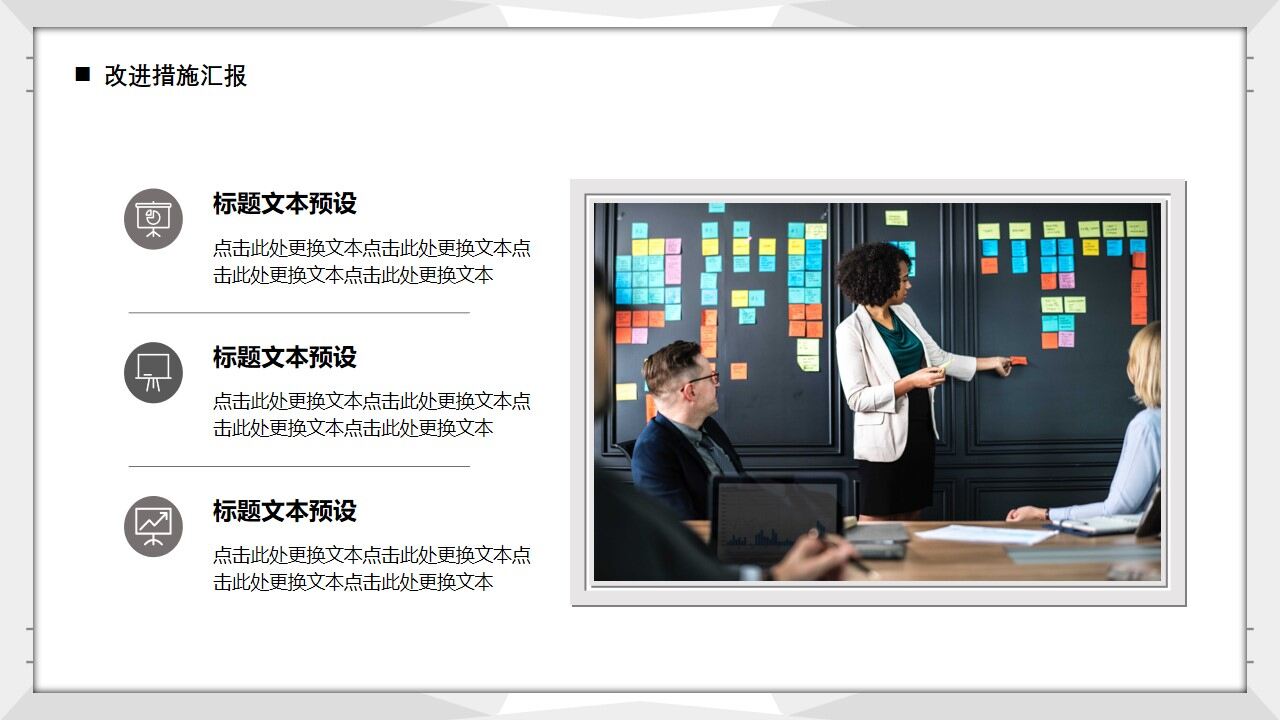 ■ 改进措施汇报

标题文本预设

点击此处更换文本点击此处更换文本点击此处更换文本点击此处更换文本

标题文本预设

点击此处更换文本点击此处更换文本点击此处更换文本点击此处更换文本

标题文本预设

点击此处更换文本点击此处更换文本点击此处更换文本点击此处更换文本